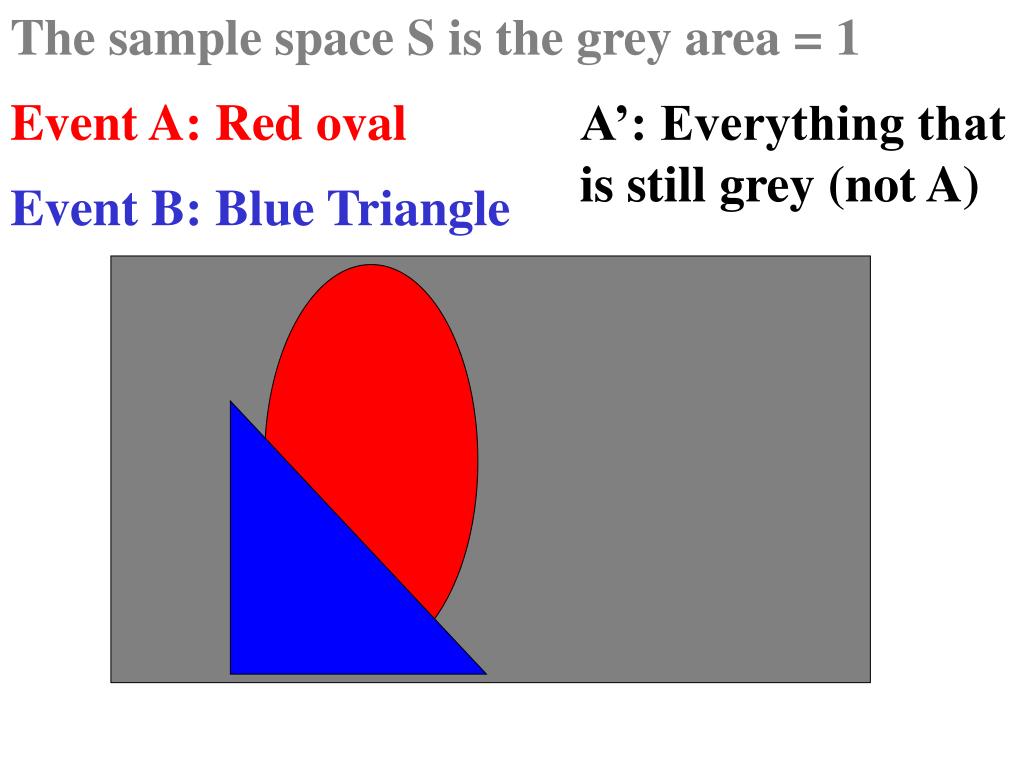 The sample space S is the grey area = 1

Event A: Red oval

Event B: Blue Triangle

A’: Everything that is still grey (not A)